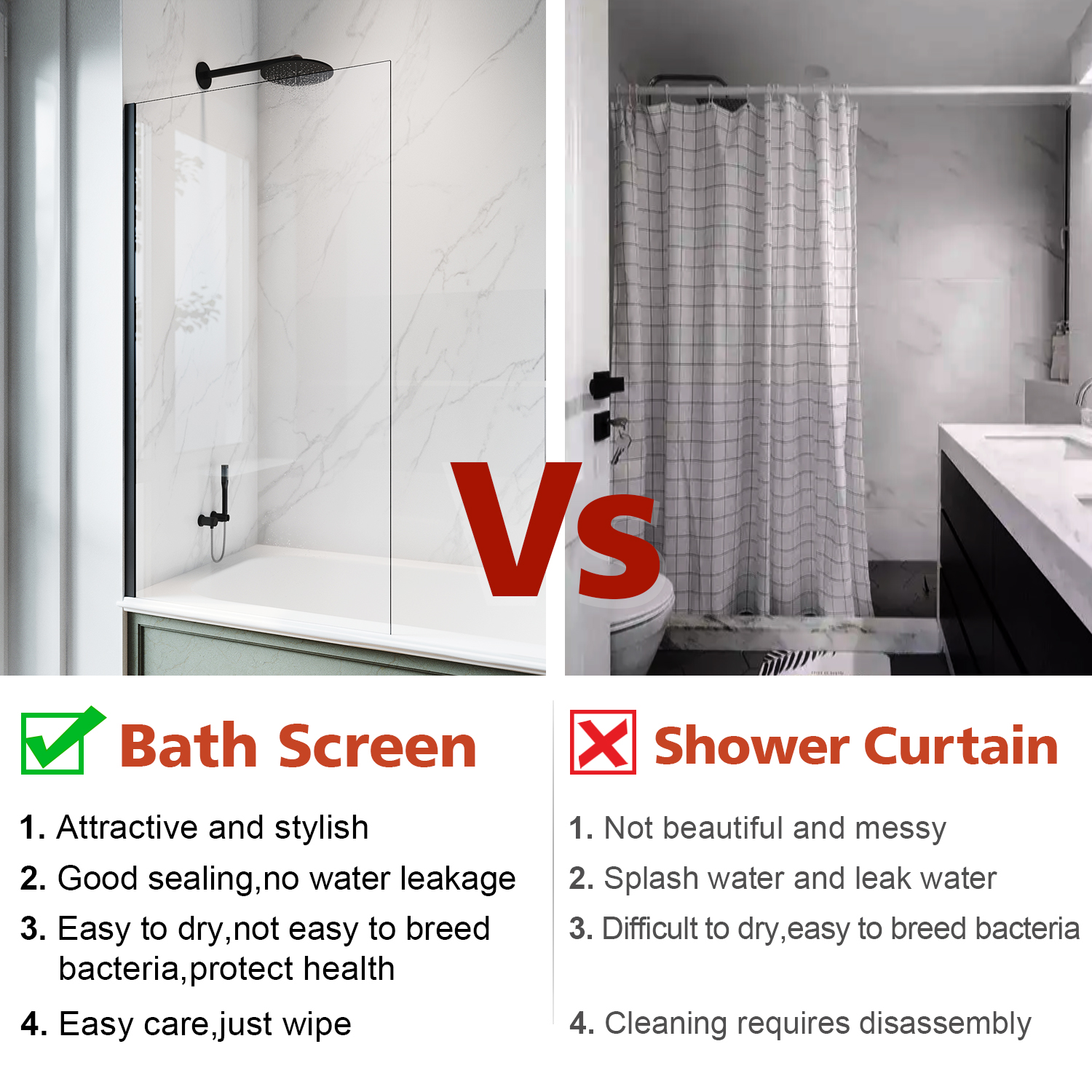 Vs

Bath Screen

1. Attractive and stylish

2. Good sealing,no water leakage

3. Easy to dry,not easy to breed bacteria,protect health

4. Easy care,just wipe

Shower Curtain

1. Not beautiful and messy

2. Splash water and leak water

3. Difficult to dry,easy to breed bacteria

4. Cleaning requires disassembly